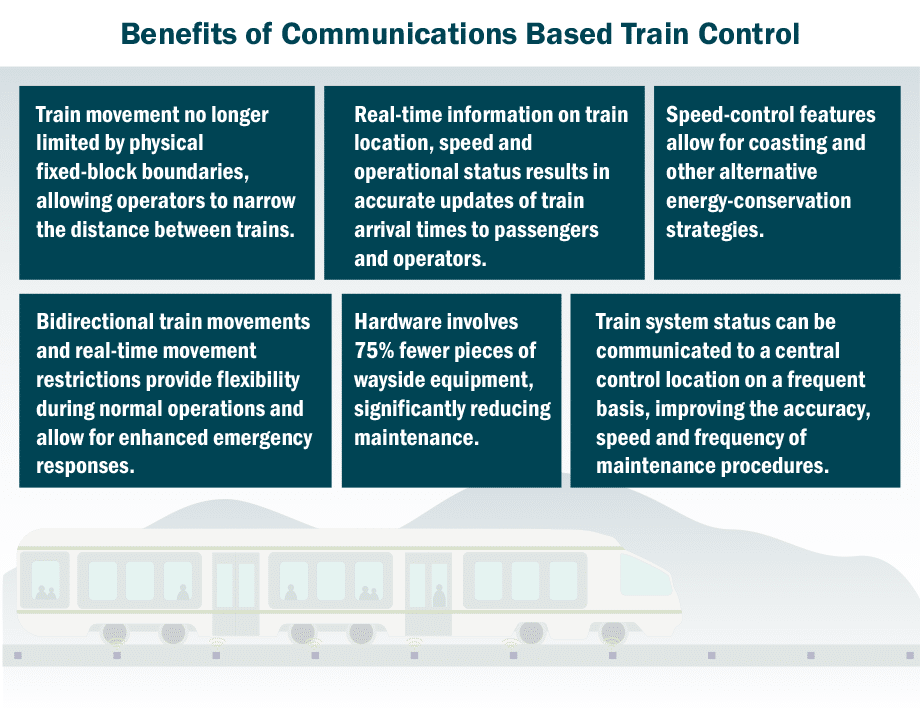 Benefits of Communications Based Train Control

Train movement no longer limited by physical fixed-block boundaries, allowing operators to narrow the distance between trains.

Real-time information on train location, speed and operational status results in accurate updates of train arrival times to passengers and operators.

Speed-control features allow for coasting and other alternative energy-conservation strategies.

Bidirectional train movements and real-time movement restrictions provide flexibility during normal operations and allow for enhanced emergency responses.

Hardware involves 75% fewer pieces of wayside equipment, significantly reducing maintenance.

Train system status can be communicated to a central control location on a frequent basis, improving the accuracy, speed and frequency of maintenance procedures.